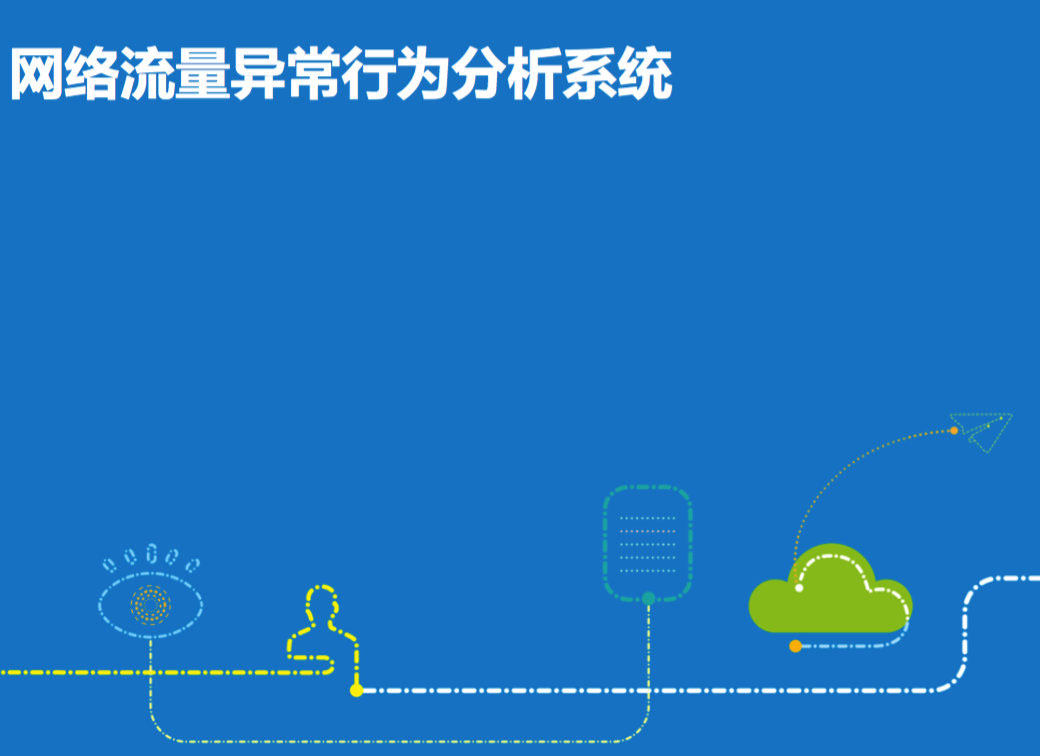 网络流量异常行为分析系统